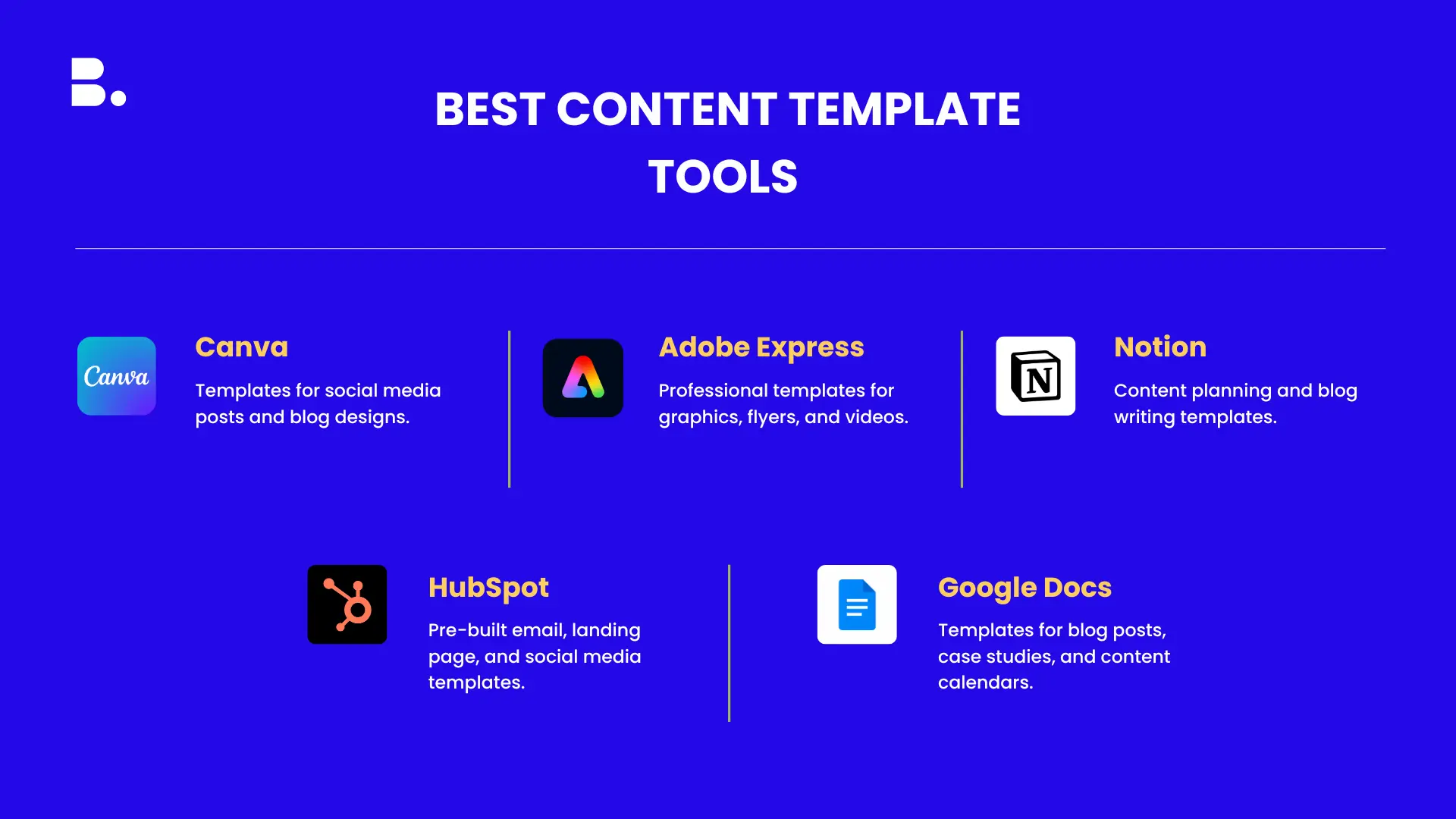 B.

BEST CONTENT TEMPLATE TOOLS

Canva

Canva

Templates for social media posts and blog designs.

Adobe Express

Professional templates for graphics, flyers, and videos.

N

Notion

Content planning and blog writing templates.

HubSpot

Pre-built email, landing page, and social media templates.

Google Docs

Templates for blog posts, case studies, and content calendars.